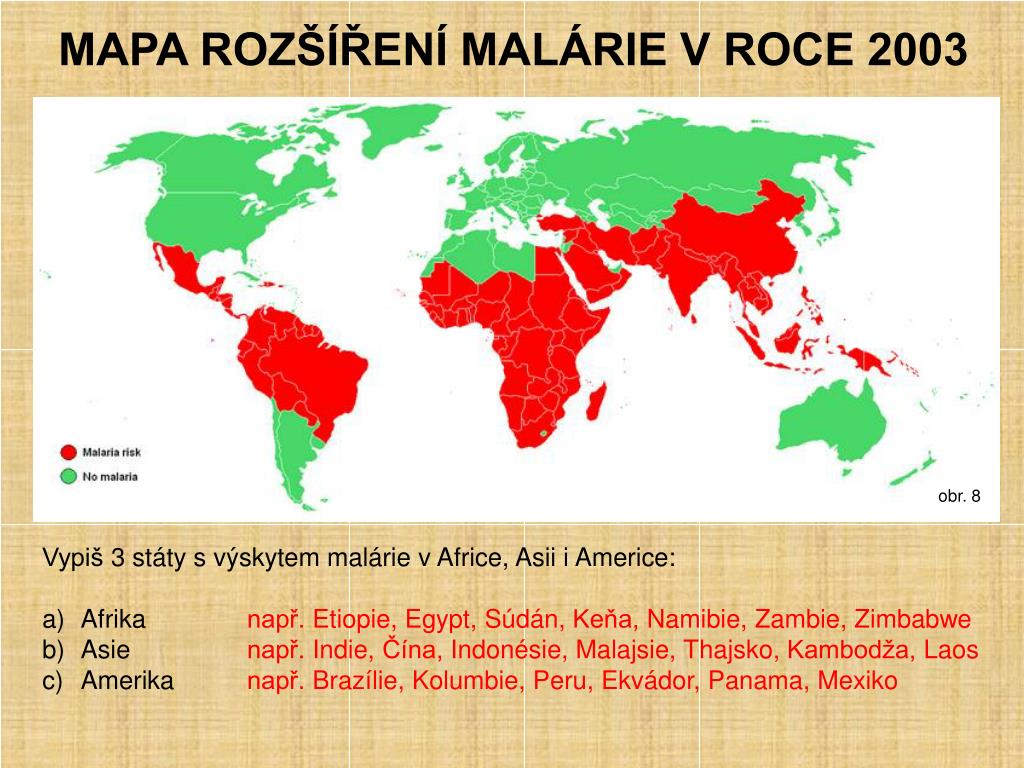 MAPA ROZŠÍŘENÍ MALÁRIE V ROCE 2003

Malaria risk
No malaria

obr. 8

Vypiš 3 státy s výskytem malárie v Africe, Asii i Americe:

a) Afrika	např. Etiopie, Egypt, Súdán, Keňa, Namibie, Zambie, Zimbabwe
b) Asie	např. Indie, Čína, Indonésie, Malajsie, Thajsko, Kambodža, Laos
c) Amerika	např. Brazílie, Kolumbie, Peru, Ekvádor, Panama, Mexiko